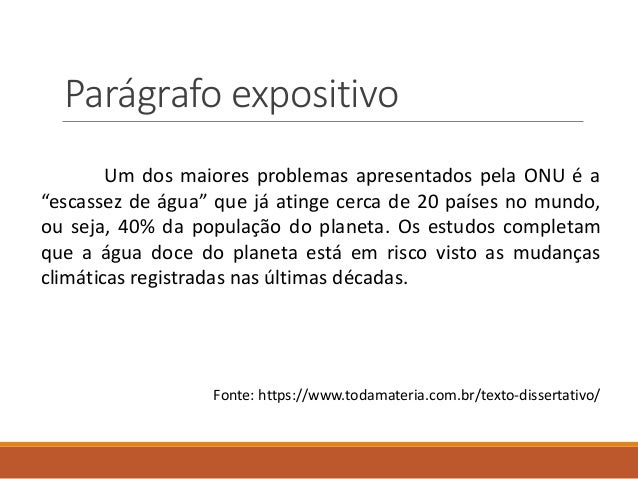 Parágrafo expositivo

Um dos maiores problemas apresentados pela ONU é a “escassez de água” que já atinge cerca de 20 países no mundo, ou seja, 40% da população do planeta. Os estudos completam que a água doce do planeta está em risco visto as mudanças climáticas registradas nas últimas décadas.

Fonte: https://www.todamateria.com.br/texto-dissertativo/